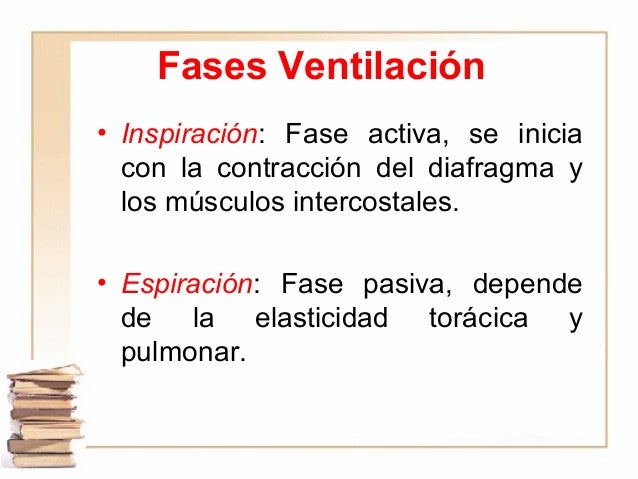 Fases Ventilación

• Inspiración: Fase activa, se inicia con la contracción del diafragma y los músculos intercostales.

• Espiración: Fase pasiva, depende de la elasticidad torácica y pulmonar.